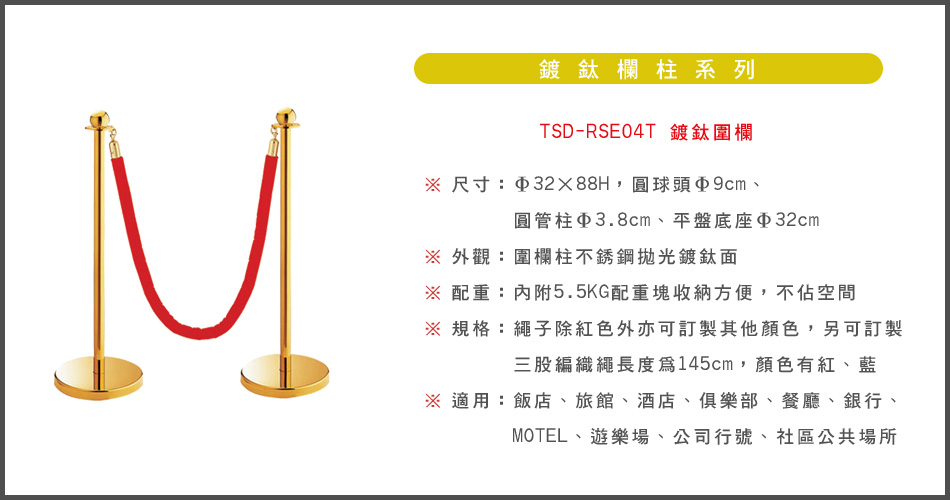 鍍鈦欄柱系列

TSD-RSE04T 鍍鈦圍欄

※ 尺寸：Φ32×88H，圓球頭Φ9cm、圓管柱Φ3.8cm、平盤底座Φ32cm

※ 外觀：圍欄柱不銹鋼拋光鍍鈦面

※ 配重：內附5.5KG配重塊收納方便，不佔空間

※ 規格：繩子除紅色外亦可訂製其他顏色，另可訂製三股編織繩長度爲145cm，顏色有紅、藍

※ 適用：飯店、旅館、酒店、俱樂部、餐廳、銀行、MOTEL、遊樂場、公司行號、社區公共場所